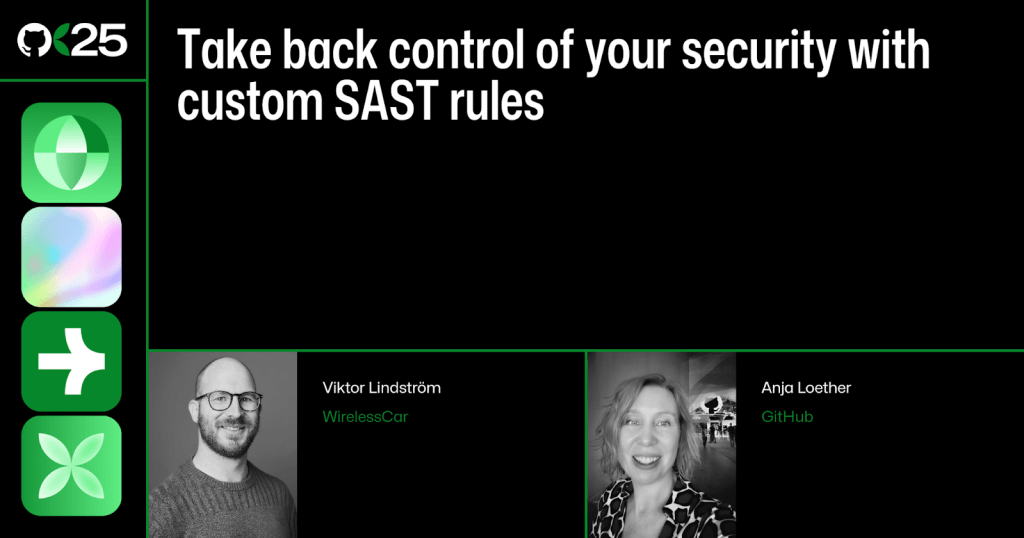 25

Take back control of your security with custom SAST rules

Viktor Lindström
WirelessCar

Anja Loether
GitHub